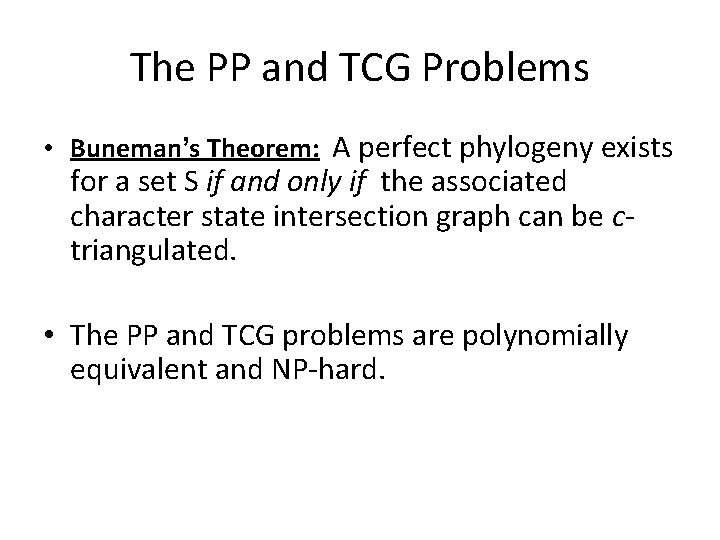 The PP and TCG Problems

• Buneman's Theorem: A perfect phylogeny exists for a set S if and only if the associated character state intersection graph can be c-triangulated.

• The PP and TCG problems are polynomially equivalent and NP-hard.